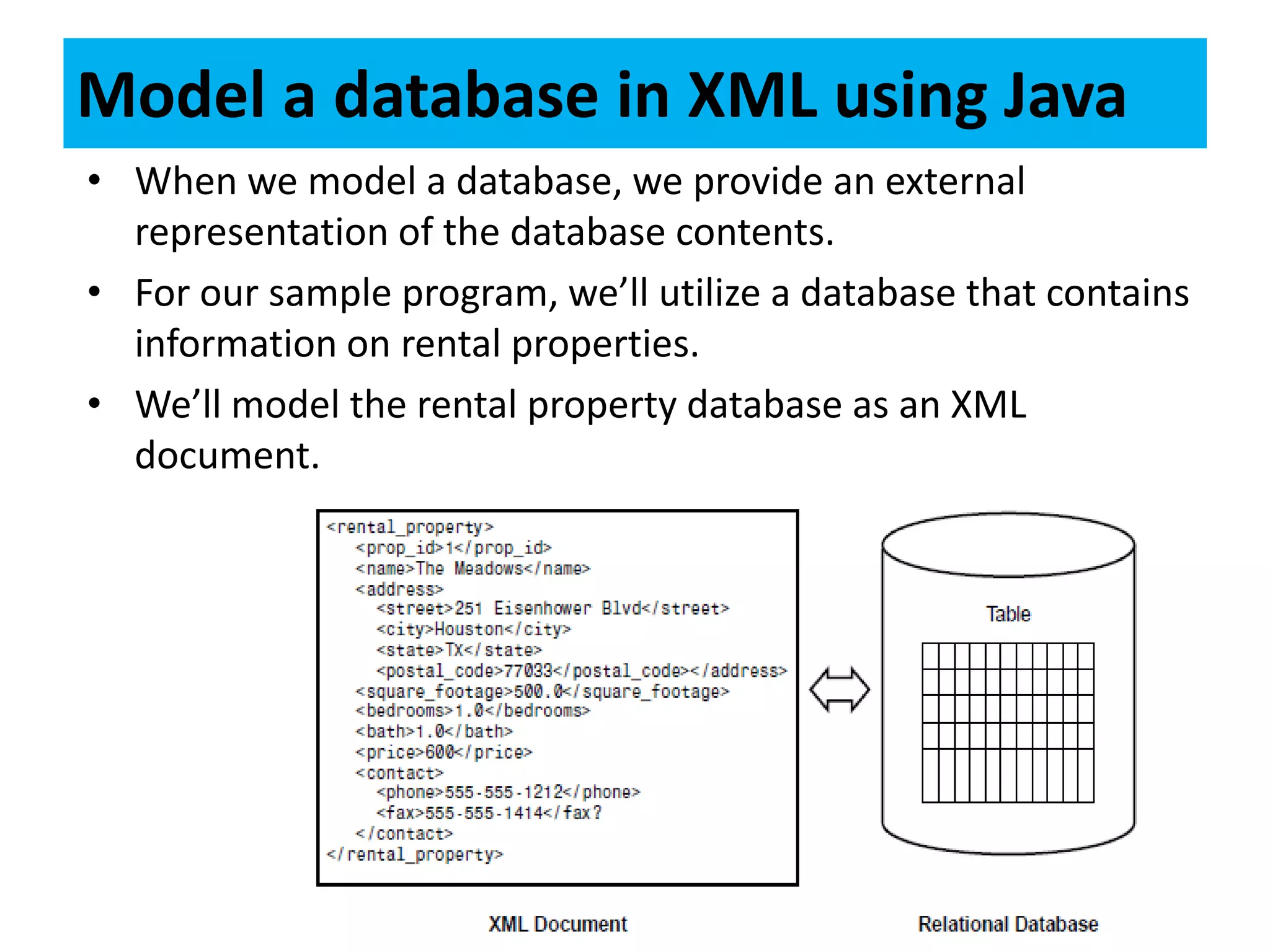 Model a database in XML using Java

• When we model a database, we provide an external representation of the database contents.

• For our sample program, we'll utilize a database that contains information on rental properties.

• We'll model the rental property database as an XML document.

<rental_property>
<prop_id>1</prop_id>
<name>The Meadows</name>
<address>
<street>251 Eisenhower Blvd</street>
<city>Houston</city>
<state>TX</state>
<postal_code>77033</postal_code></address>
<square_footage>500.0</square_footage>
<bedrooms>1.0</bedrooms>
<bath>1.0</bath>
<price>600</price>
<contact>
<phone>555-555-1212</phone>
<fax>555-555-1414</fax?
</contact>
</rental_property>

Table

XML Document

Relational Database